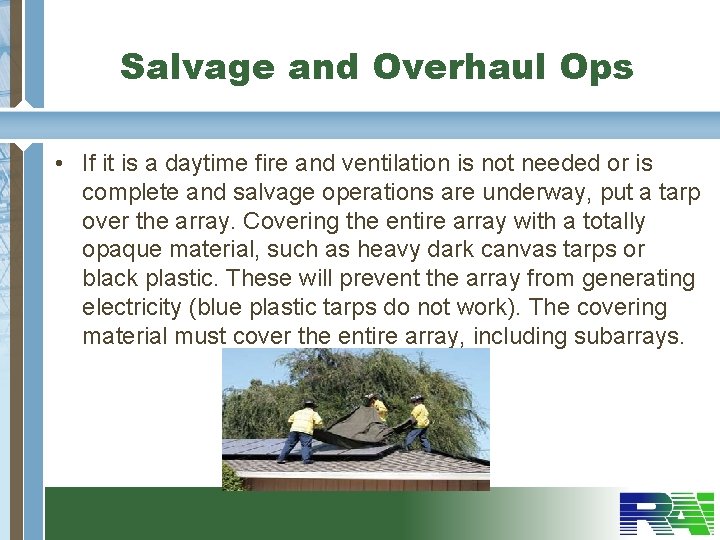 Salvage and Overhaul Ops

• If it is a daytime fire and ventilation is not needed or is complete and salvage operations are underway, put a tarp over the array. Covering the entire array with a totally opaque material, such as heavy dark canvas tarps or black plastic. These will prevent the array from generating electricity (blue plastic tarps do not work). The covering material must cover the entire array, including subarrays.

RAI